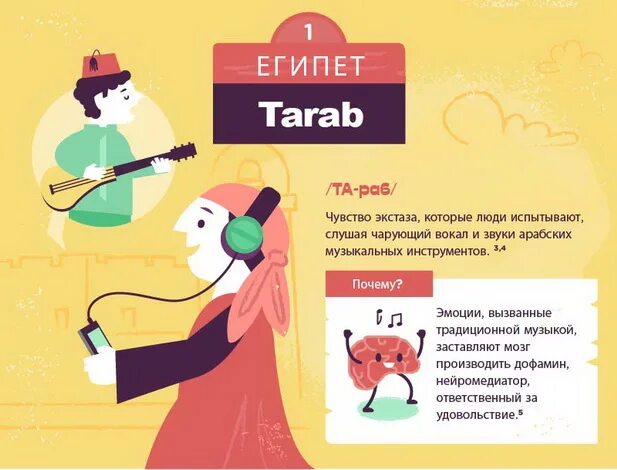 1

ЕГИПЕТ

Tarab

/ТА-раб/

Чувство экстаза, которые люди испытывают, слушая чарующий вокал и звуки арабских музыкальных инструментов. $^{3,4}$

Почему?

Эмоции, вызванные традиционной музыкой, заставляют мозг производить дофамин, нейромедиатор, ответственный за удовольствие.$^{5}$